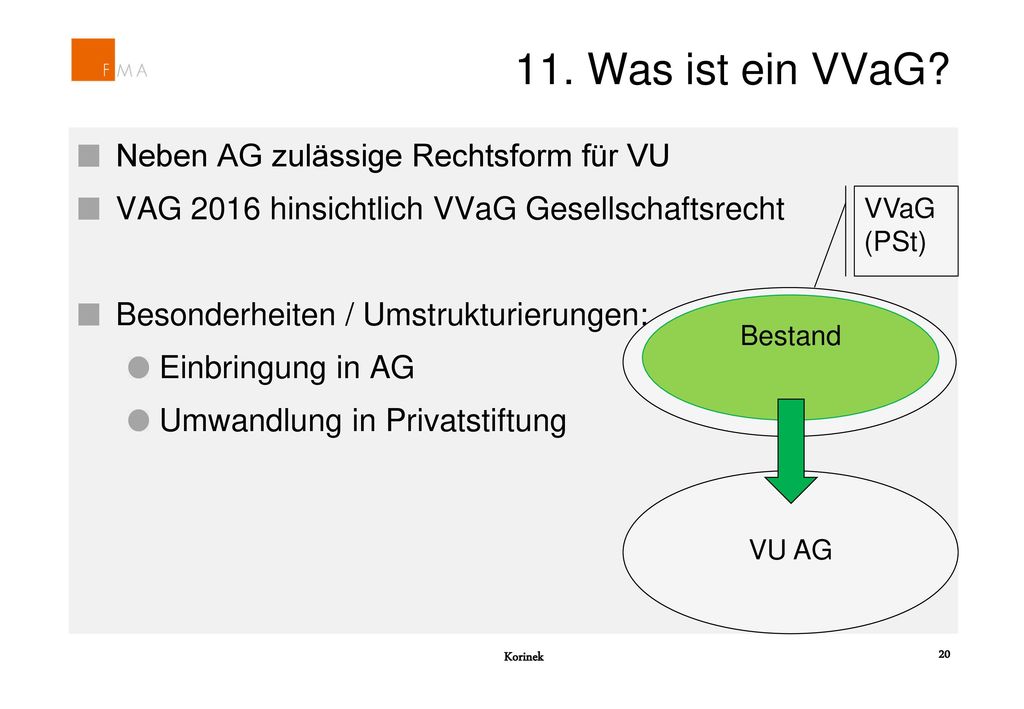 FMA

11. Was ist ein VVaG?

Neben AG zulässige Rechtsform für VU

VAG 2016 hinsichtlich VVaG Gesellschaftsrecht

Besonderheiten / Umstrukturierungen:

Einbringung in AG

Umwandlung in Privatstiftung

VVaG (PSt)

Bestand

VU AG

Korinek

20